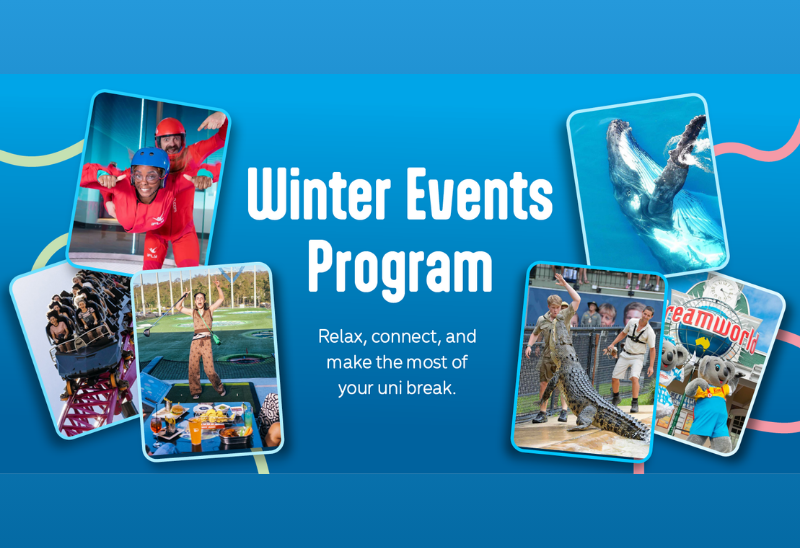 Winter Events Program

Relax, connect, and make the most of your uni break.

reamworld